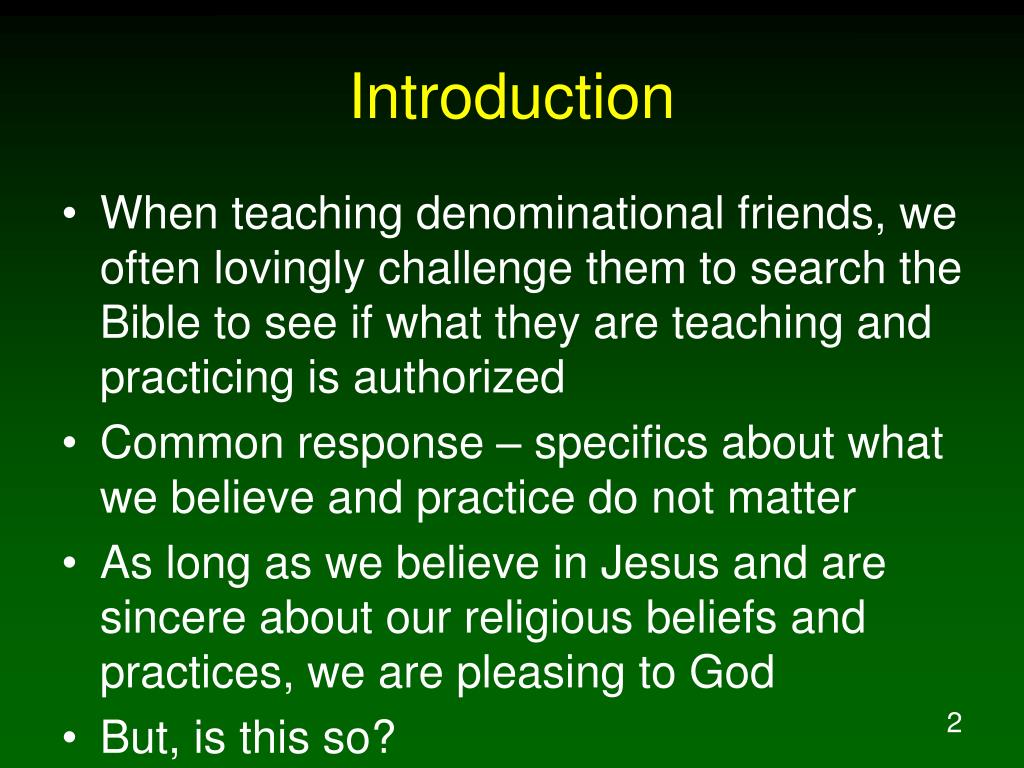 Introduction

• When teaching denominational friends, we often lovingly challenge them to search the Bible to see if what they are teaching and practicing is authorized
• Common response – specifics about what we believe and practice do not matter
• As long as we believe in Jesus and are sincere about our religious beliefs and practices, we are pleasing to God
• But, is this so?

2